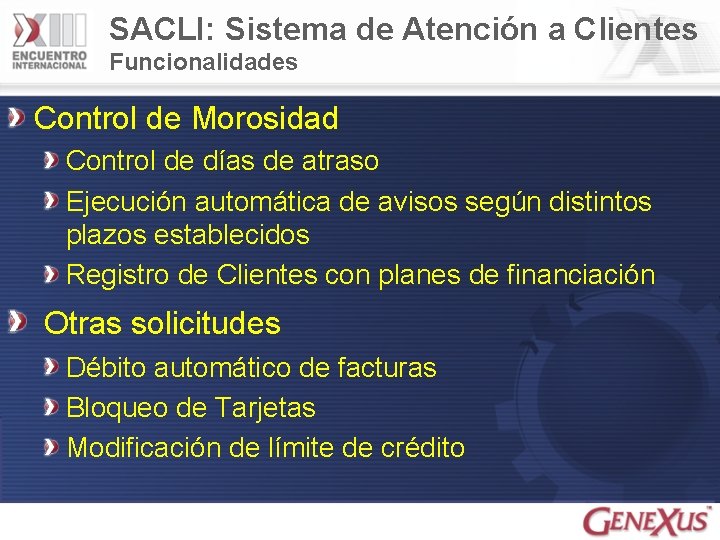 XIII ENCUENTRO INTERNACIONAL

SACLI: Sistema de Atención a Clientes
Funcionalidades

Control de Morosidad

Control de días de atraso

Ejecución automática de avisos según distintos plazos establecidos

Registro de Clientes con planes de financiación

Otras solicitudes

Débito automático de facturas

Bloqueo de Tarjetas

Modificación de límite de crédito

GENEXUS